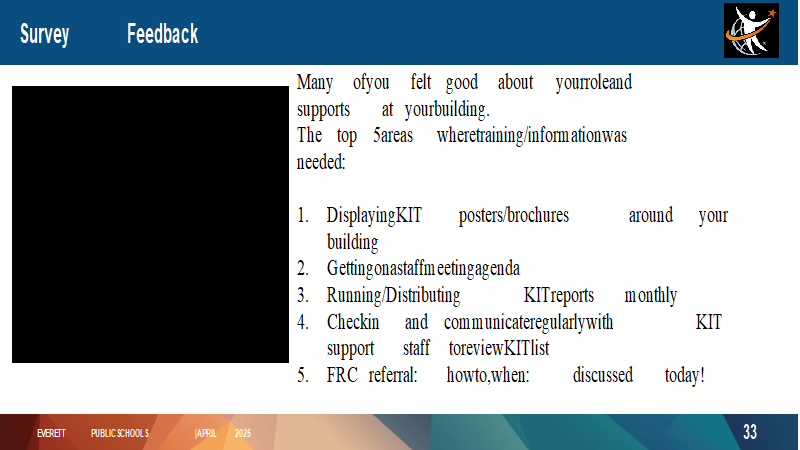 Survey Feedback

Many ofyou felt good about yourroleand supports at yourbuilding.
The top 5areas wheretraining/informationwas needed:

1. DisplayingKIT posters/brochures around your building
2. Gettingonastaffmeetingagenda
3. Running/Distributing KITreports monthly
4. Checkin and communicateregularlywith KIT support staff toreviewKITlist
5. FRC referral: howto,when: discussed today!

EVERETT PUBLIC SCHOOLS |APRIL 2025

33